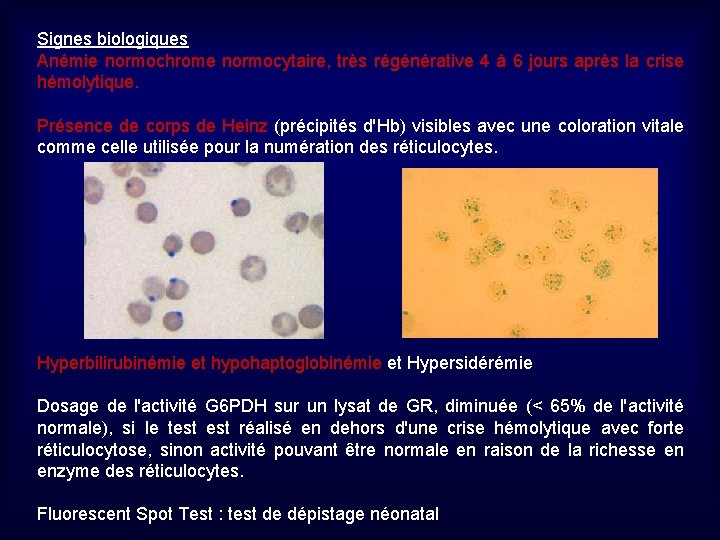 Signes biologiques
Anémie normochrome normocytaire, très régénérative 4 à 6 jours après la crise hémolytique.

Présence de corps de Heinz (précipités d'Hb) visibles avec une coloration vitale comme celle utilisée pour la numération des réticulocytes.

Hyperbilirubinémie et hypohaptoglobinémie et Hypersidérémie

Dosage de l'activité G6PDH sur un lysat de GR, diminuée (< 65% de l'activité normale), si le test est réalisé en dehors d'une crise hémolytique avec forte réticulocytose, sinon activité pouvant être normale en raison de la richesse en enzyme des réticulocytes.

Fluorescent Spot Test : test de dépistage néonatal